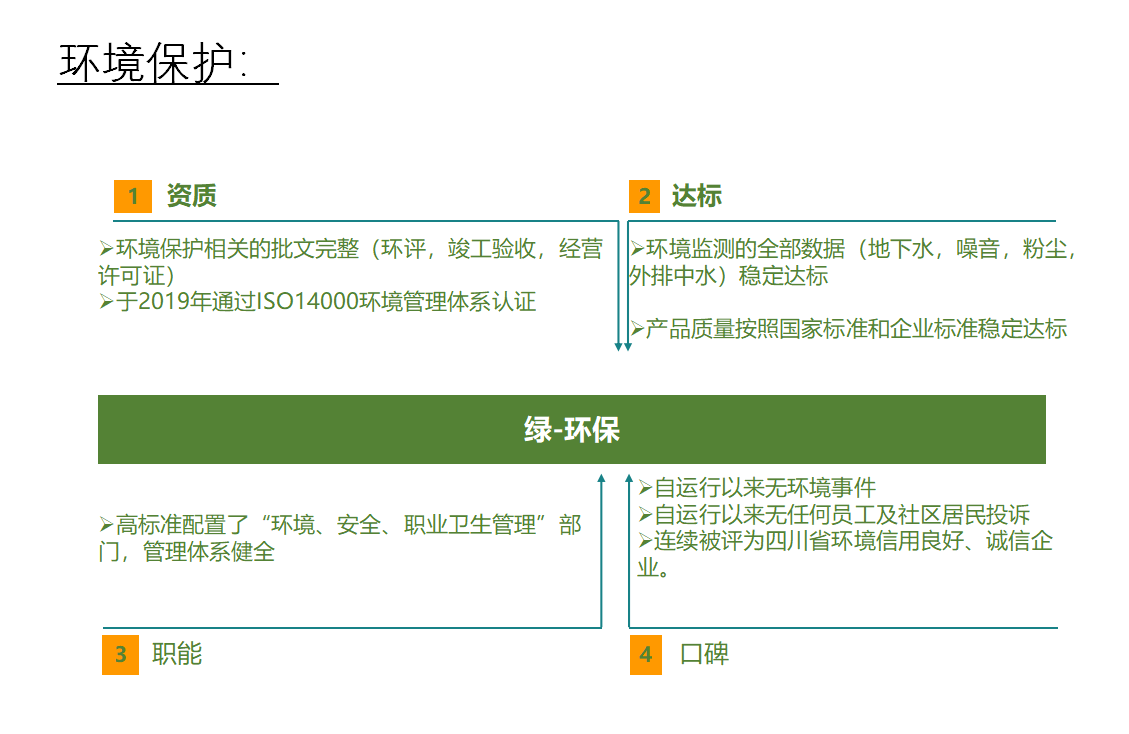 环境保护：

1 资质

➢环境保护相关的批文完整（环评，竣工验收，经营许可证）
➢于2019年通过ISO14000环境管理体系认证

2 达标

➢环境监测的全部数据（地下水，噪音，粉尘，外排中水）稳定达标

➢产品质量按照国家标准和企业标准稳定达标

绿-环保

➢高标准配置了“环境、安全、职业卫生管理”部门，管理体系健全

➢自运行以来无环境事件
➢自运行以来无任何员工及社区居民投诉
➢连续被评为四川省环境信用良好、诚信企业。

3 职能

4 口碑